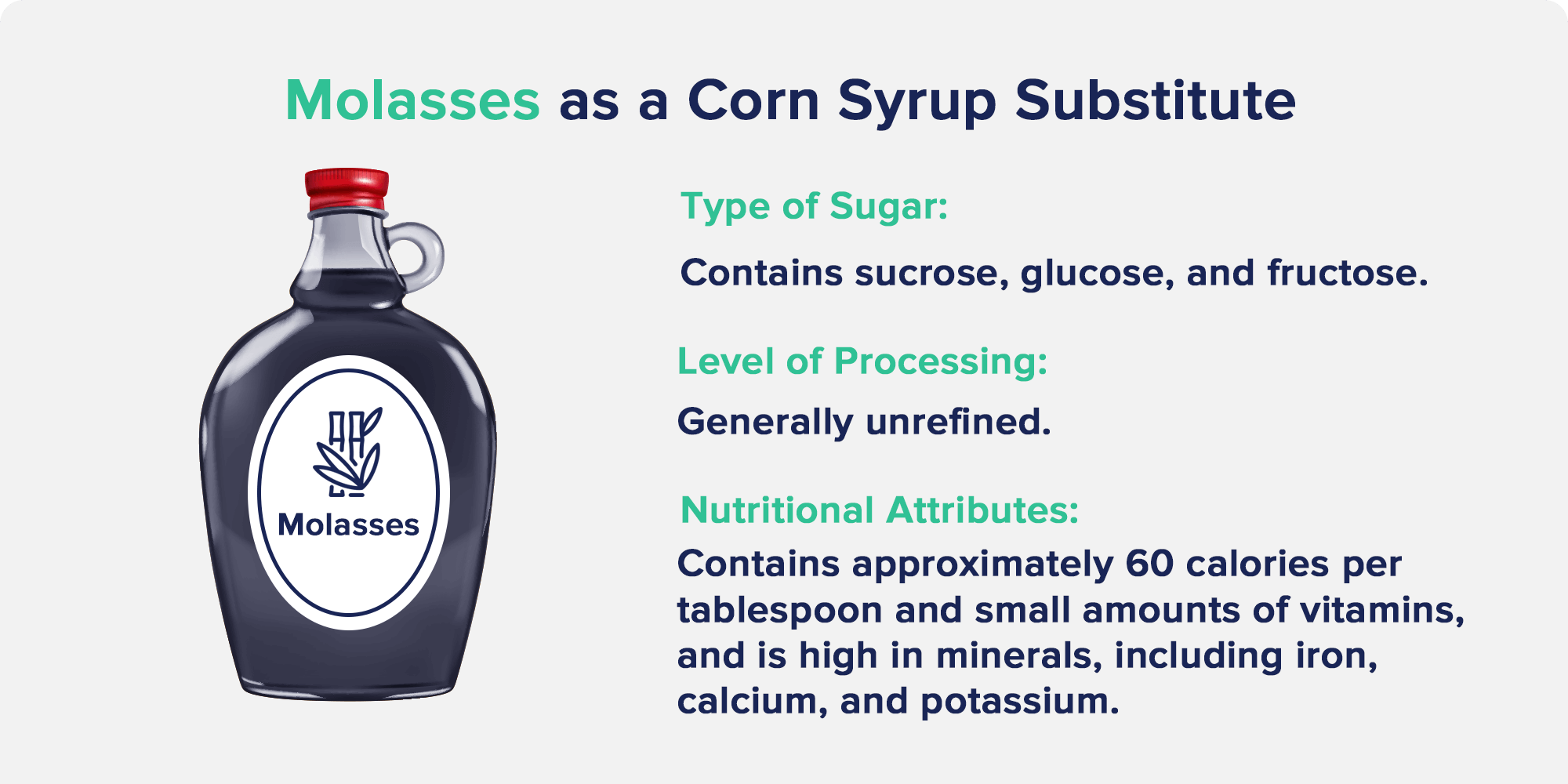 Molasses as a Corn Syrup Substitute

Molasses

Type of Sugar:

Contains sucrose, glucose, and fructose.

Level of Processing:

Generally unrefined.

Nutritional Attributes:

Contains approximately 60 calories per tablespoon and small amounts of vitamins, and is high in minerals, including iron, calcium, and potassium.